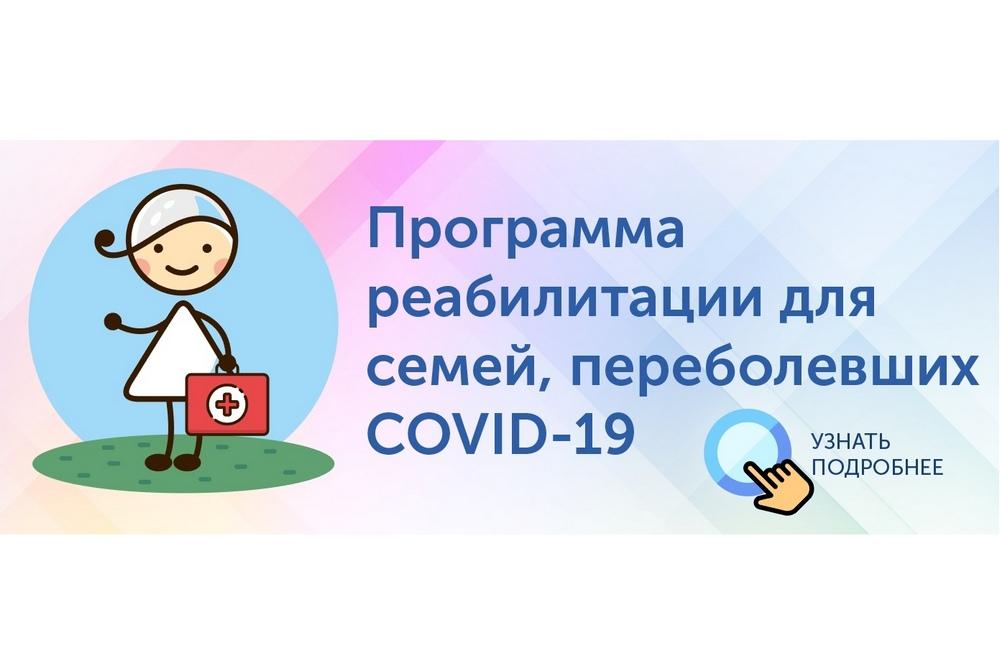 Программа реабилитации для семей, переболевших COVID-19

УЗНАТЬ ПОДРОБНЕЕ